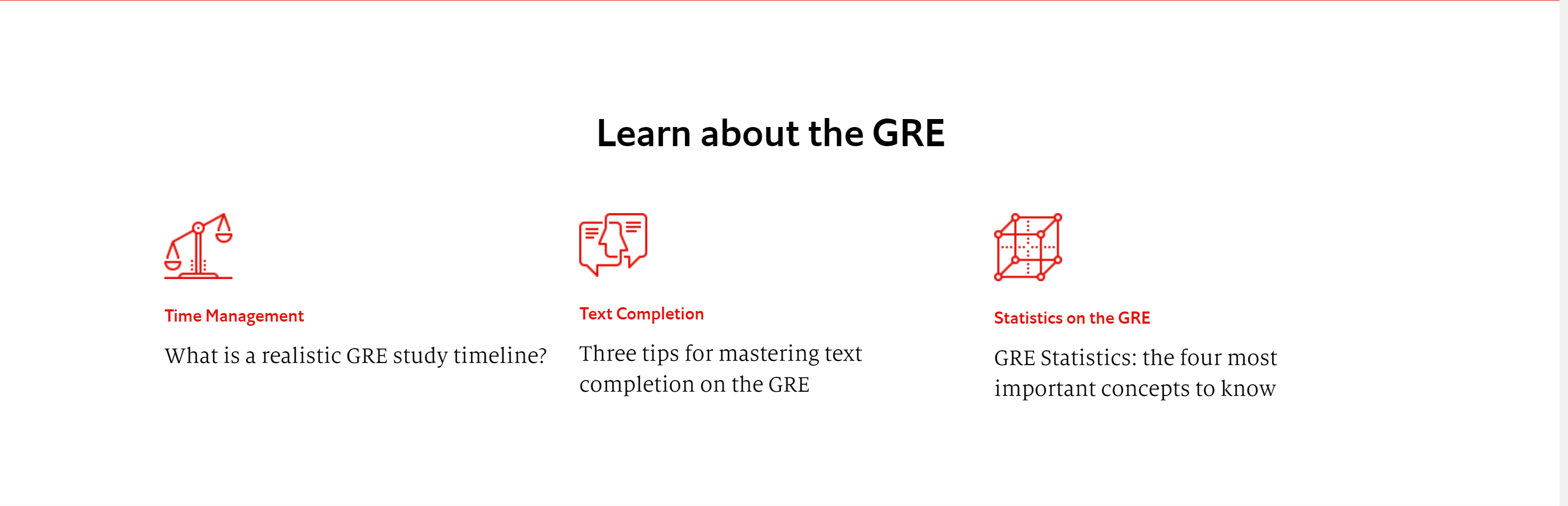 Learn about the GRE

Time Management

What is a realistic GRE study timeline?

Text Completion

Three tips for mastering text completion on the GRE

Statistics on the GRE

GRE Statistics: the four most important concepts to know